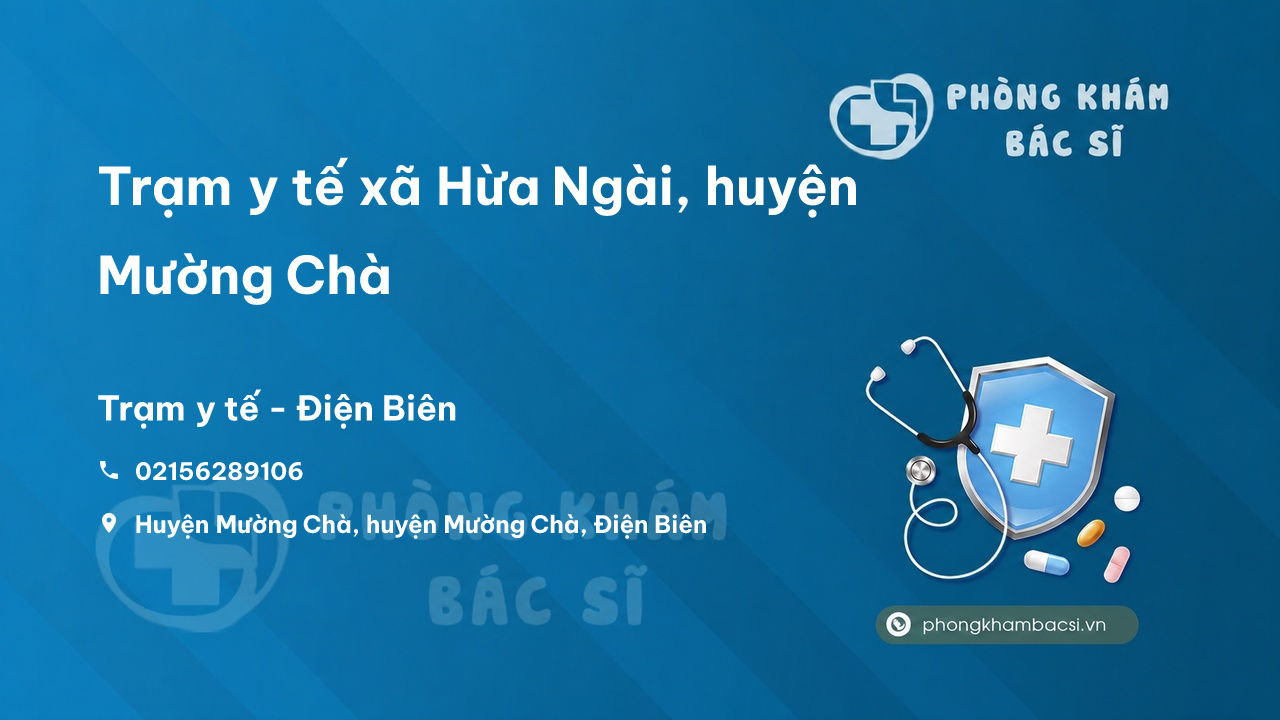 PHÒNG KHÁM
BÁC SĨ

Trạm y tế xã Hừa Ngài, huyện Mường Chà

Trạm y tế - Điện Biên

02156289106

Huyện Mường Chà, huyện Mường Chà, Điện Biên

PHÒNG KHÁM
BÁC SĨ

phongkhambacsi.vn